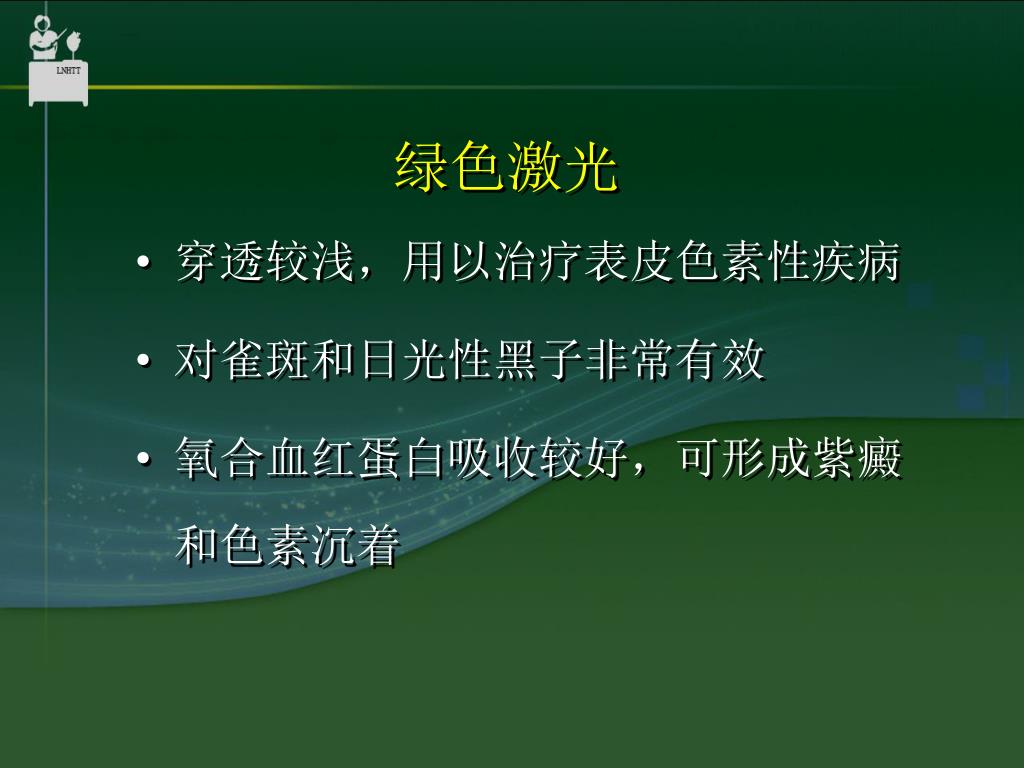 LNHTT

绿色激光

• 穿透较浅，用以治疗表皮色素性疾病

• 对雀斑和日光性黑子非常有效

• 氧合血红蛋白吸收较好，可形成紫癜和色素沉着